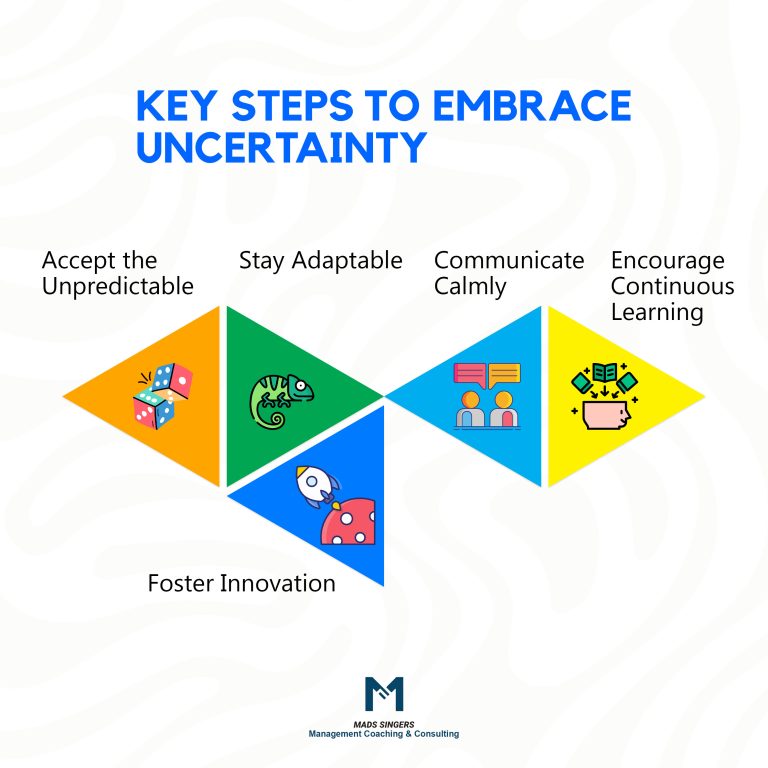 KEY STEPS TO EMBRACE UNCERTAINTY

Accept the Unpredictable

Stay Adaptable

Communicate Calmly

Encourage Continuous Learning

Foster Innovation

M

MADS SINGERS
Management Coaching & Consulting